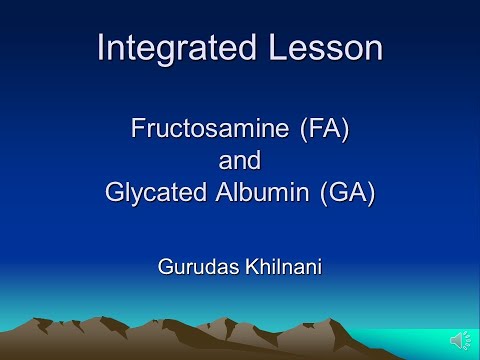 Integrated Lesson

Fructosamine (FA)
and
Glycated Albumin (GA)

Gurudas Khilnani